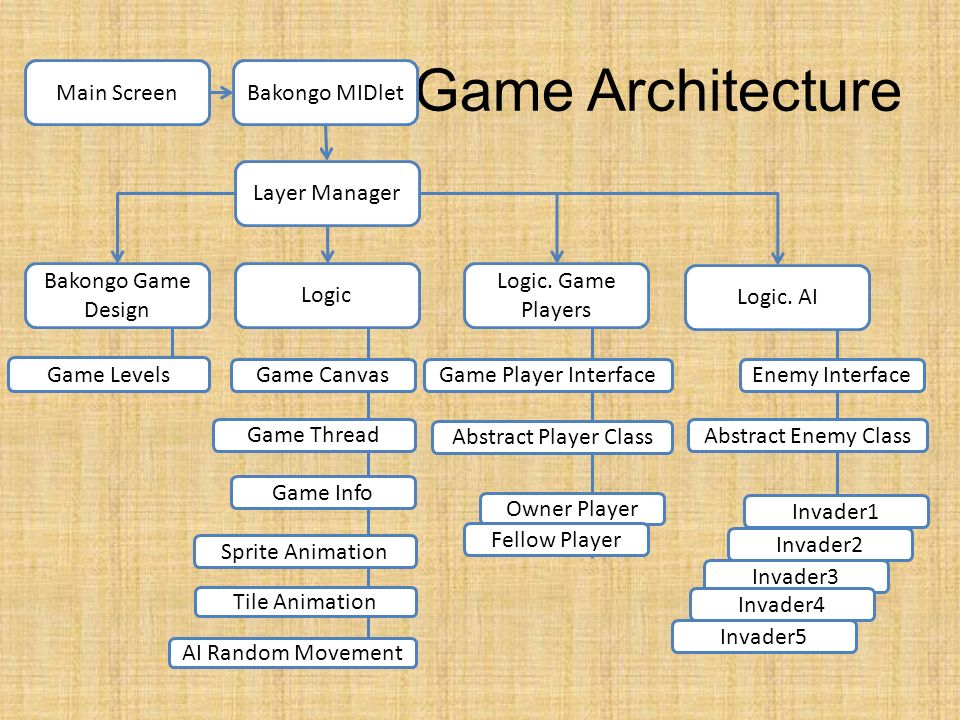 Game Architecture

Main Screen

Bakongo MIDlet

Layer Manager

Bakongo Game Design

Game Levels

Logic

Game Canvas

Game Thread

Game Info

Sprite Animation

Tile Animation

AI Random Movement

Logic. Game Players

Game Player Interface

Abstract Player Class

Owner Player

Fellow Player

Logic. AI

Enemy Interface

Abstract Enemy Class

Invader1

Invader2

Invader3

Invader4

Invader5